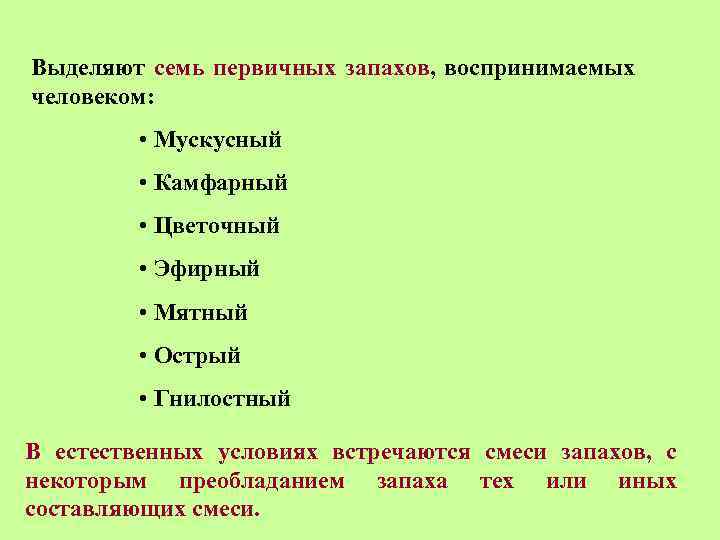 Выделяют семь первичных запахов, воспринимаемых человеком:

• Мускусный
• Камфарный
• Цветочный
• Эфирный
• Мятный
• Острый
• Гнилостный

В естественных условиях встречаются смеси запахов, с некоторым преобладанием запаха тех или иных составляющих смеси.